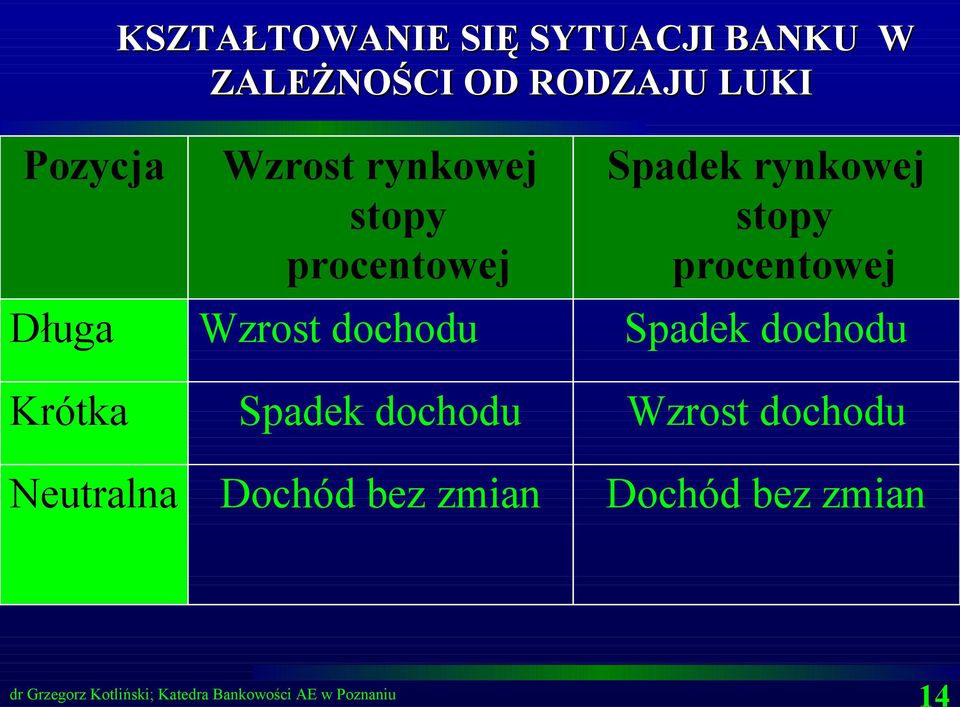 KSZTAŁTOWANIE SIĘ SYTUACJI BANKU W ZALEŻNOŚCI OD RODZAJU LUKI

| Pozycja | Wzrost rynkowej stopy procentowej | Spadek rynkowej stopy procentowej |
|---|---|---|
| Długa | Wzrost dochodu | Spadek dochodu |
| Krótka | Spadek dochodu | Wzrost dochodu |
| Neutralna | Dochód bez zmian | Dochód bez zmian |

dr Grzegorz Kotliński; Katedra Bankowości AE w Poznaniu

14